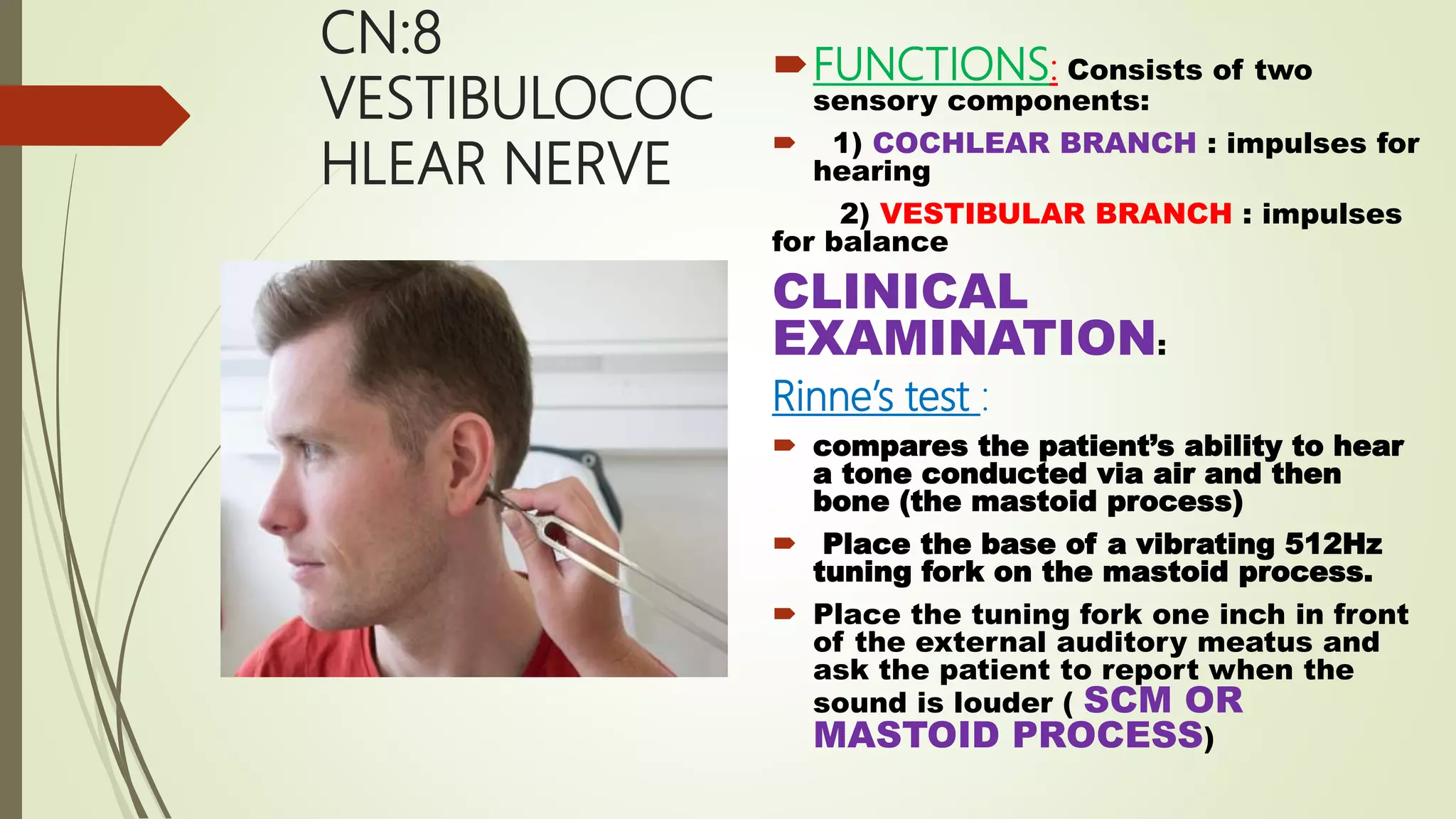 CN:8 VESTIBULOCOCHLEAR NERVE

FUNCTIONS: Consists of two sensory components:

1) COCHLEAR BRANCH : impulses for hearing

2) VESTIBULAR BRANCH : impulses for balance

CLINICAL EXAMINATION:

Rinne's test :

compares the patient's ability to hear a tone conducted via air and then bone (the mastoid process)

Place the base of a vibrating 512Hz tuning fork on the mastoid process.

Place the tuning fork one inch in front of the external auditory meatus and ask the patient to report when the sound is louder ( SCM OR MASTOID PROCESS)